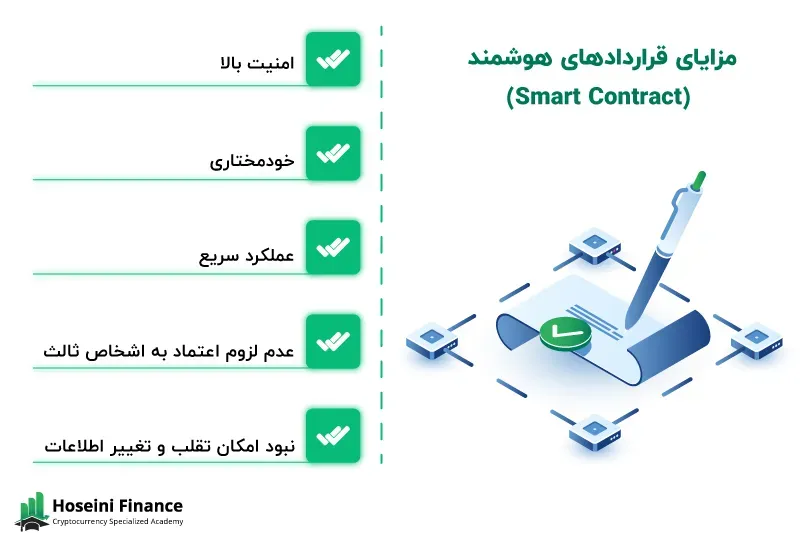 مزایای قراردادهای هوشمند
(Smart Contract)

امنیت بالا

خودمختاری

عملکرد سریع

عدم لزوم اعتماد به اشخاص ثالث

نبود امکان تقلب و تغییر اطلاعات

Hoseini Finance
Cryptocurrency Specialized Academy